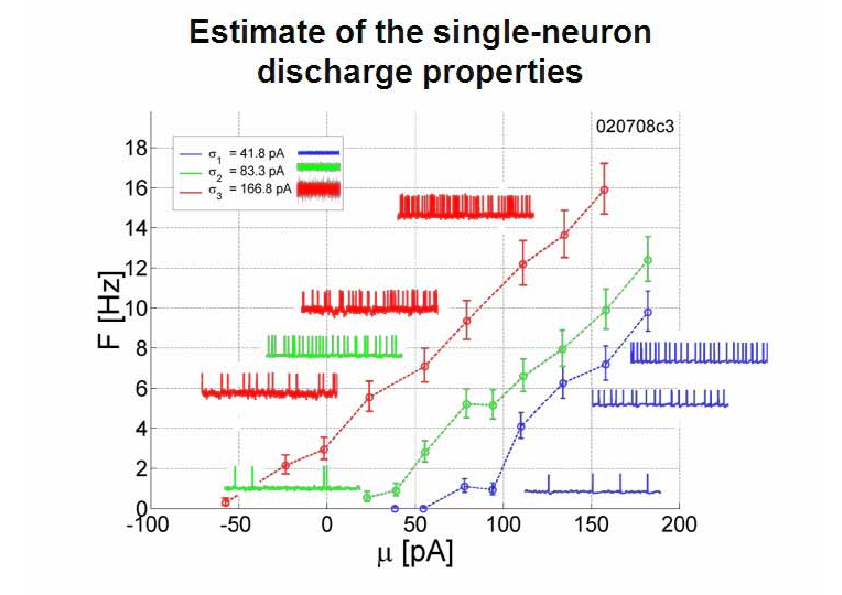 Estimate of the single-neuron discharge properties

020708c3

$\sigma_1$ = 41.8 pA
$\sigma_2$ = 83.3 pA
$\sigma_3$ = 166.8 pA

F [Hz]

18
16
14
12
10
8
6
4
2
0

-100
-50
0
50
100
150
200

$\mu$ [pA]